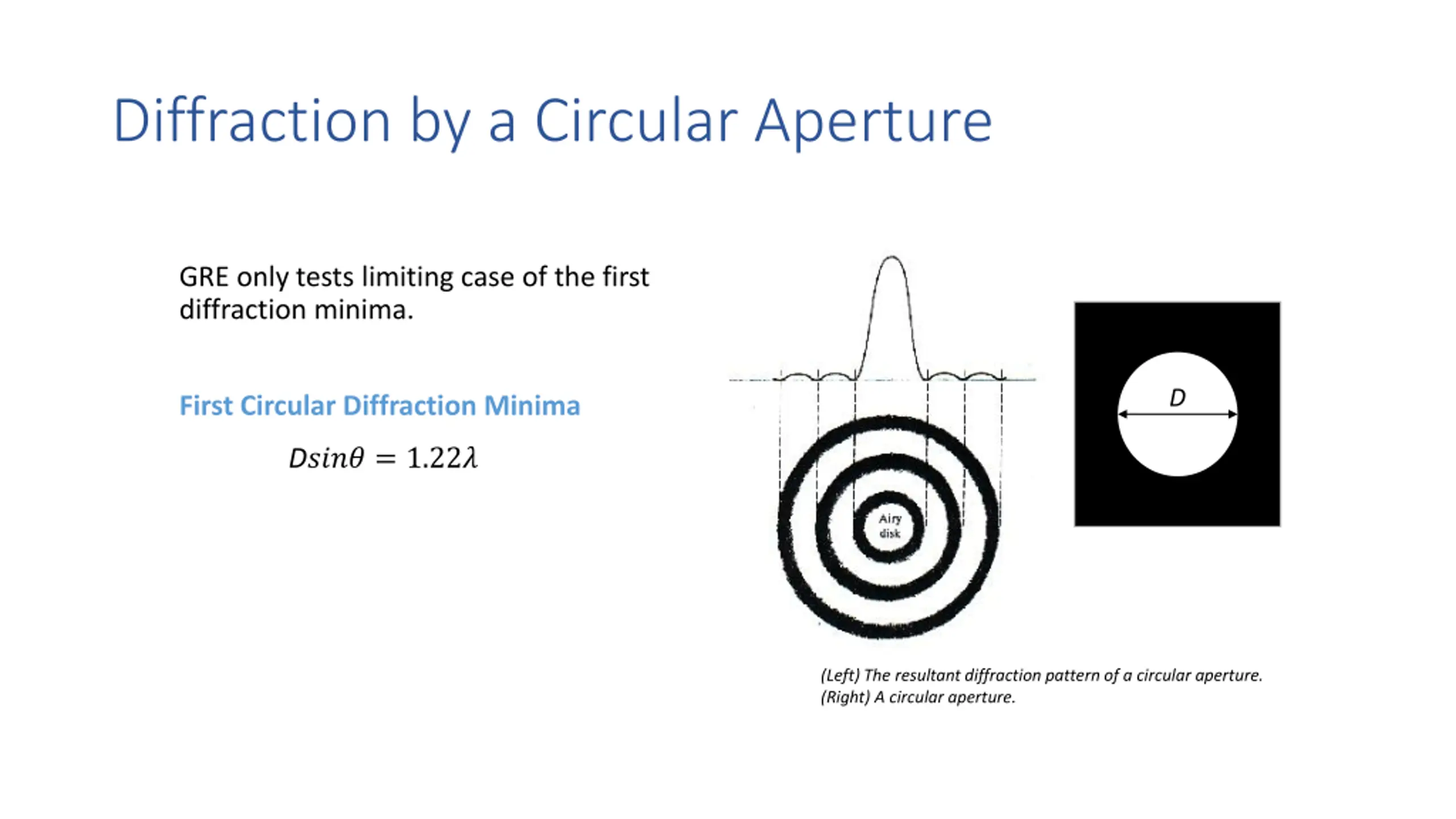 Diffraction by a Circular Aperture

GRE only tests limiting case of the first diffraction minima.

First Circular Diffraction Minima

$Dsin\theta = 1.22\lambda$

Airy disk

D

(Left) The resultant diffraction pattern of a circular aperture.
(Right) A circular aperture.